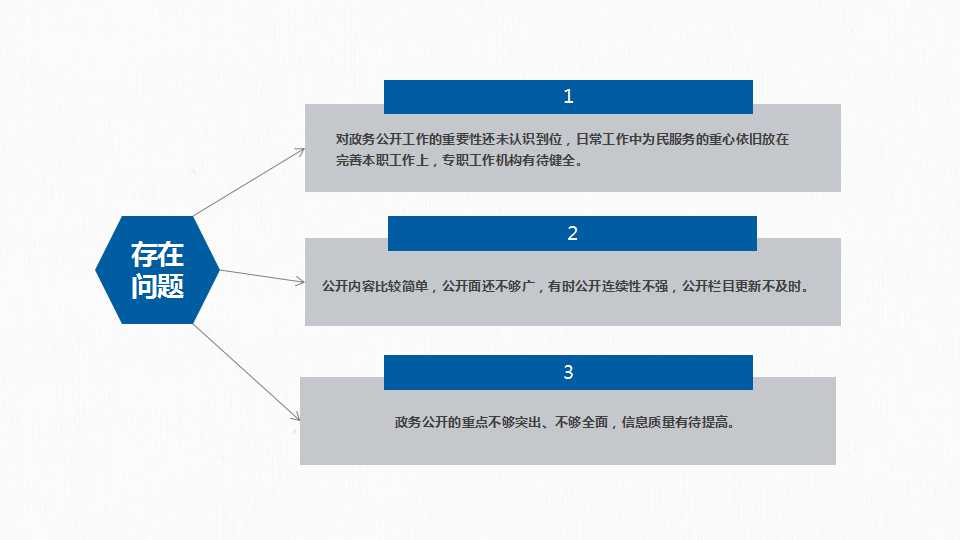 存在问题

1

对政务公开工作的重要性还未认识到位，日常工作中为民服务的重心依旧放在完善本职工作上，专职工作机构有待健全。

2

公开内容比较简单，公开面还不够广，有时公开连续性不强，公开栏目更新不及时。

3

政务公开的重点不够突出、不够全面，信息质量有待提高。